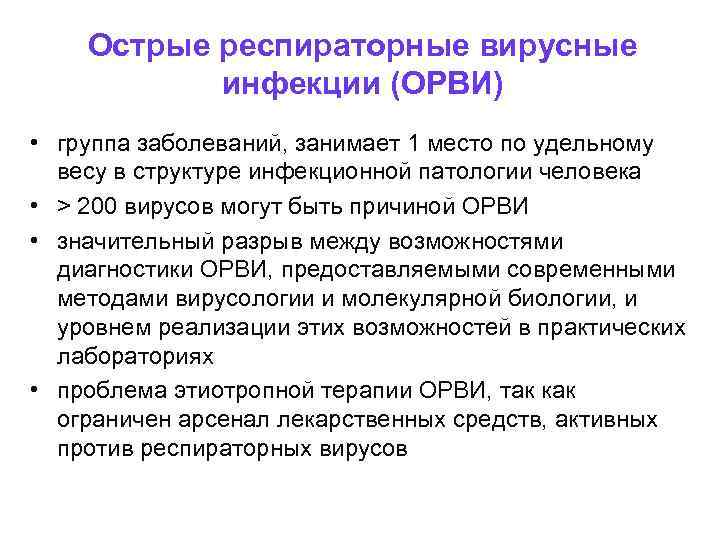 Острые респираторные вирусные инфекции (ОРВИ)

• группа заболеваний, занимает 1 место по удельному весу в структуре инфекционной патологии человека
• > 200 вирусов могут быть причиной ОРВИ
• значительный разрыв между возможностями диагностики ОРВИ, предоставляемыми современными методами вирусологии и молекулярной биологии, и уровнем реализации этих возможностей в практических лабораториях
• проблема этиотропной терапии ОРВИ, так как ограничен арсенал лекарственных средств, активных против респираторных вирусов